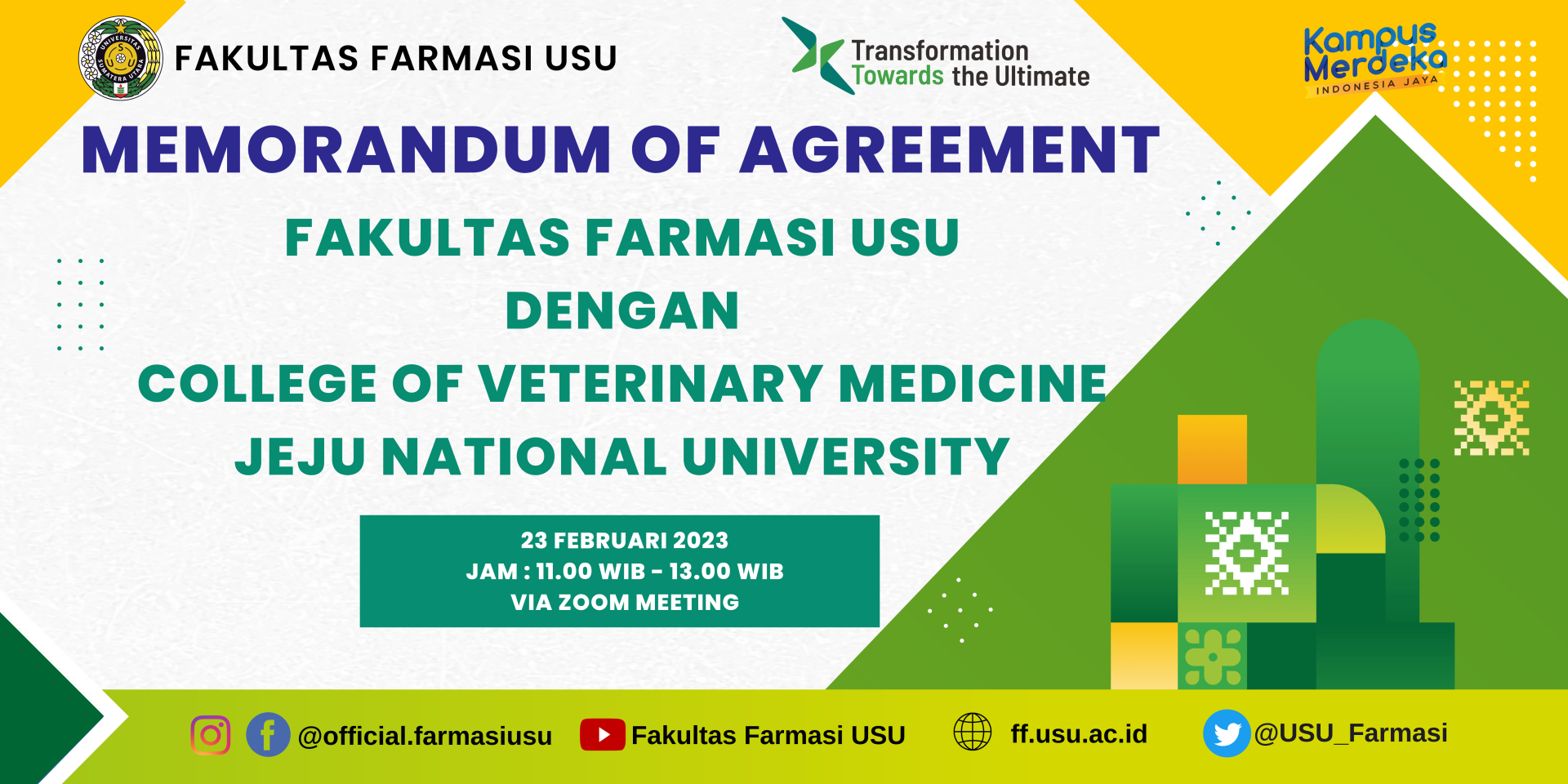 UNIVERSITAS SUMATERA UTARA USU

FAKULTAS FARMASI USU

Transformation Towards the Ultimate

Kampus Merdeka INDONESIA JAYA

MEMORANDUM OF AGREEMENT

FAKULTAS FARMASI USU
DENGAN
COLLEGE OF VETERINARY MEDICINE
JEJU NATIONAL UNIVERSITY

23 FEBRUARI 2023
JAM : 11.00 WIB - 13.00 WIB
VIA ZOOM MEETING

@official.farmasiusu Fakultas Farmasi USU ff.usu.ac.id @USU_Farmasi